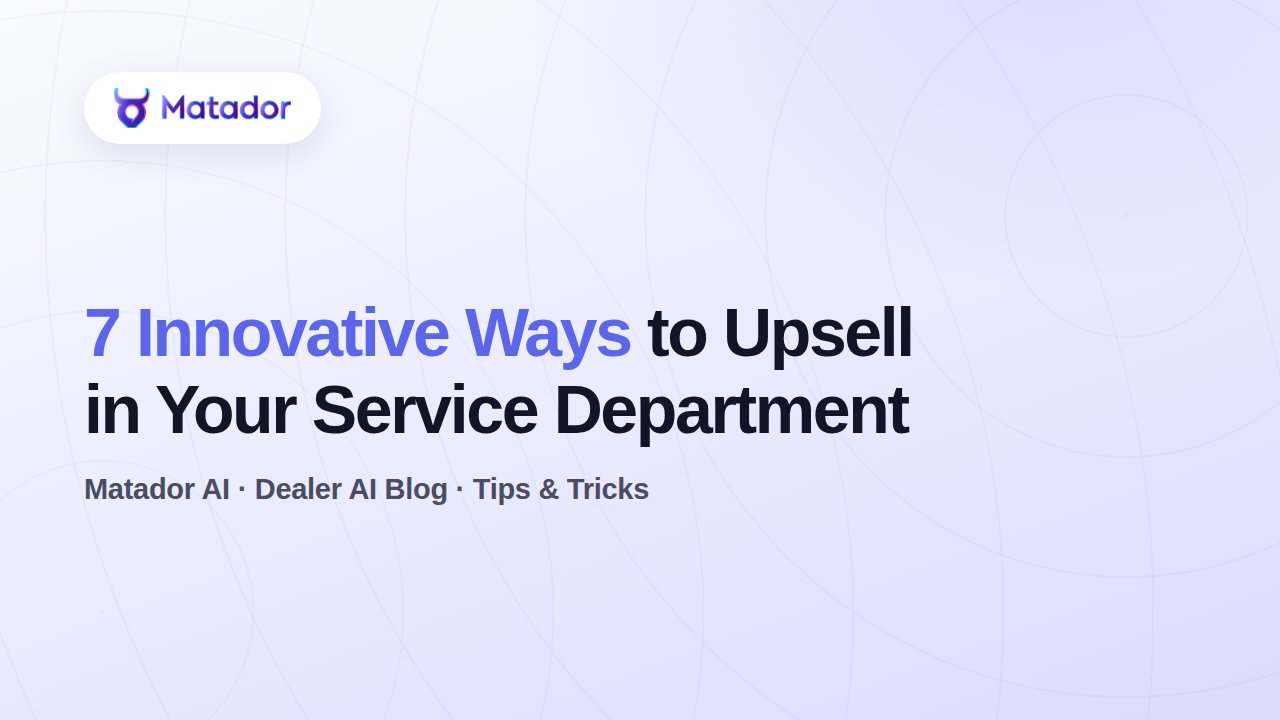 Matador

7 Innovative Ways to Upsell in Your Service Department

Matador AI · Dealer AI Blog · Tips & Tricks